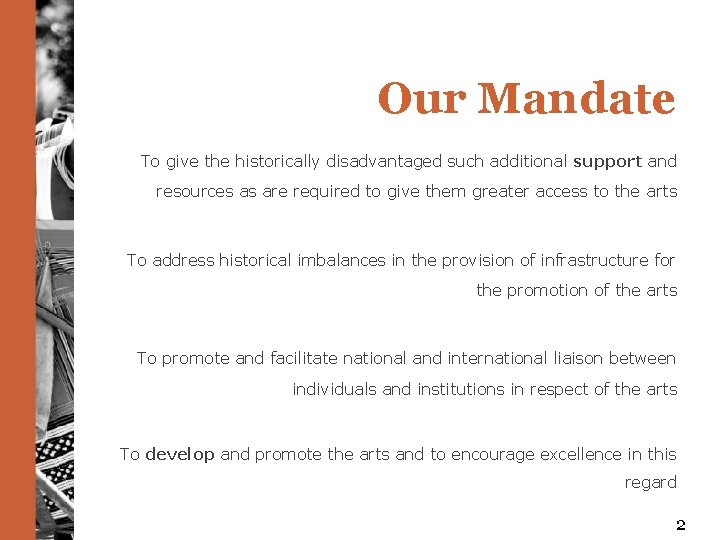 Our Mandate

To give the historically disadvantaged such additional support and resources as are required to give them greater access to the arts

To address historical imbalances in the provision of infrastructure for the promotion of the arts

To promote and facilitate national and international liaison between individuals and institutions in respect of the arts

To develop and promote the arts and to encourage excellence in this regard

2